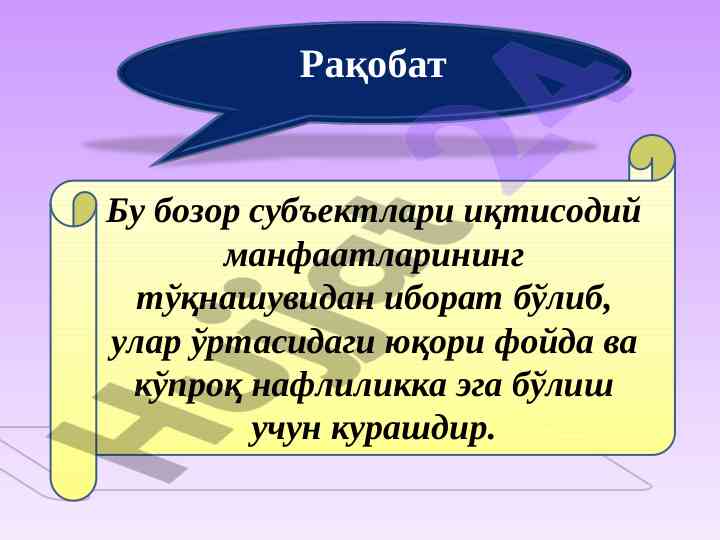 Рақобат

Бу бозор субъектлари иқтисодий манфаатларининг тўқнашувидан иборат бўлиб, улар ўртасидаги юқори фойда ва кўпроқ нафлиликка эга бўлиш учун курашдир.

Hujjat 24